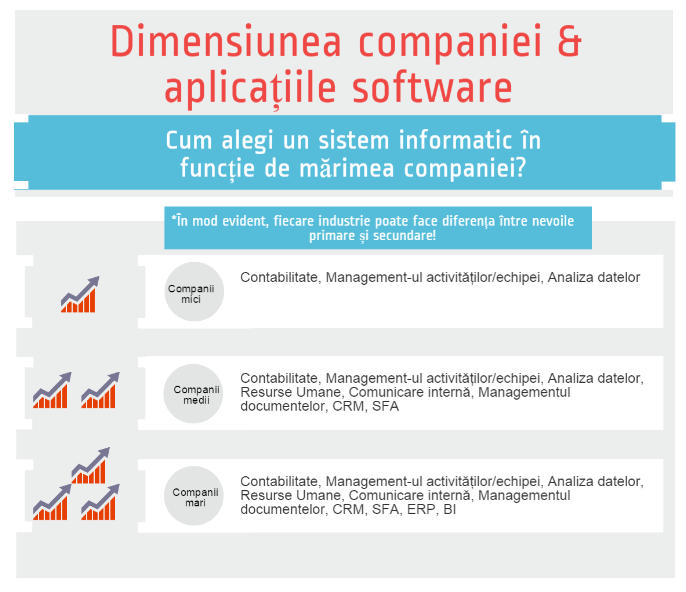 Dimensiunea companiei & aplicațiile software

Cum alegi un sistem informatic în funcție de mărimea companiei?

*În mod evident, fiecare industrie poate face diferența între nevoile primare și secundare!

Companii mici

Contabilitate, Management-ul activităților/echipei, Analiza datelor

Companii medii

Contabilitate, Management-ul activităților/echipei, Analiza datelor, Resurse Umane, Comunicare internă, Managementul documentelor, CRM, SFA

Companii mari

Contabilitate, Management-ul activităților/echipei, Analiza datelor, Resurse Umane, Comunicare internă, Managementul documentelor, CRM, SFA, ERP, BI